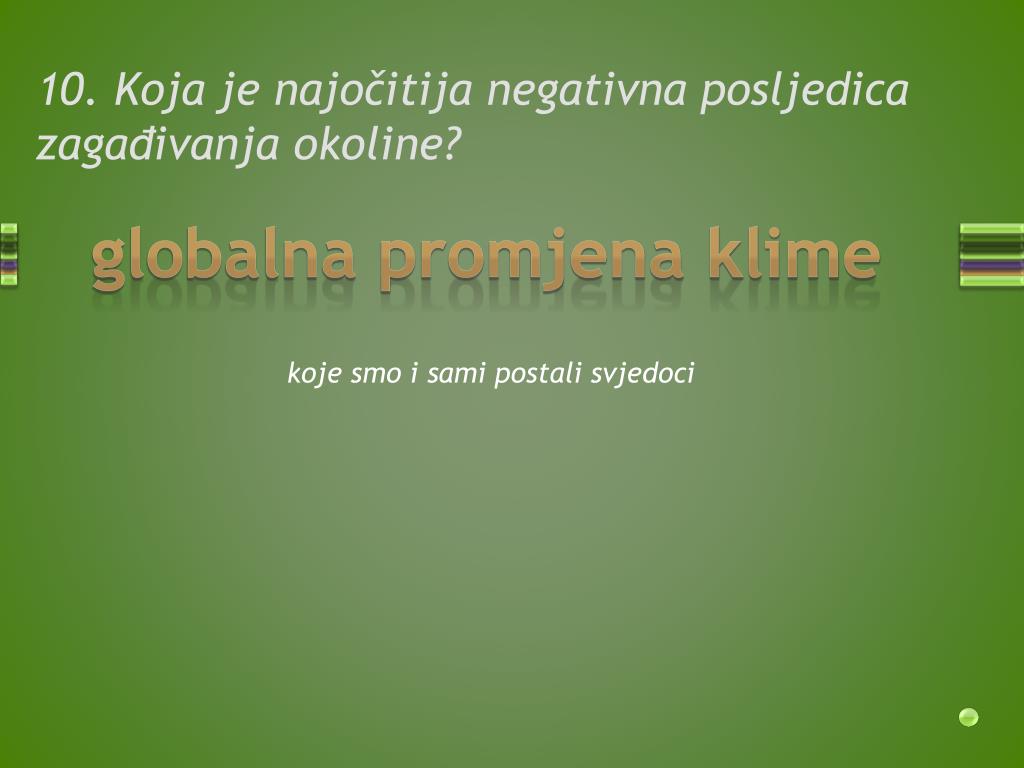 10. Koja je najočitija negativna posljedica zagađivanja okoline?

globalna promjena klime

koje smo i sami postali svjedoci